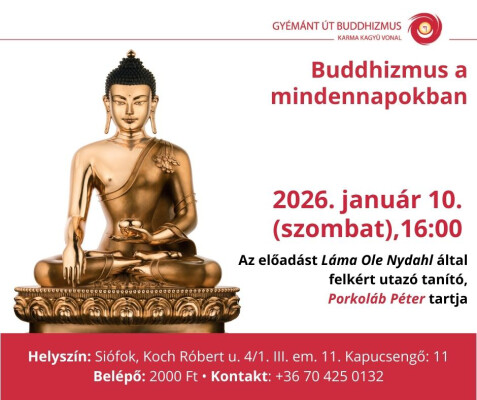 GYÉMÁNT ÚT BUDDHIZMUS
KARMA KAGYÜ VONAL

Buddhizmus a mindennapokban

2026. január 10. (szombat),16:00

Az előadást Láma Ole Nydahl által felkért utazó tanító, Porkoláb Péter tartja

Helyszín: Siófok, Koch Róbert u. 4/1. III. em. 11. Kapucsengő: 11
Belépő: 2000 Ft • Kontakt: +36 70 425 0132